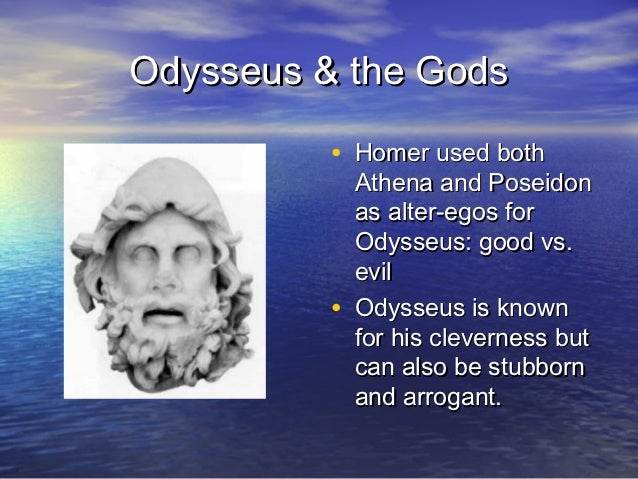 Odysseus & the Gods

• Homer used both Athena and Poseidon as alter-egos for Odysseus: good vs. evil
• Odysseus is known for his cleverness but can also be stubborn and arrogant.